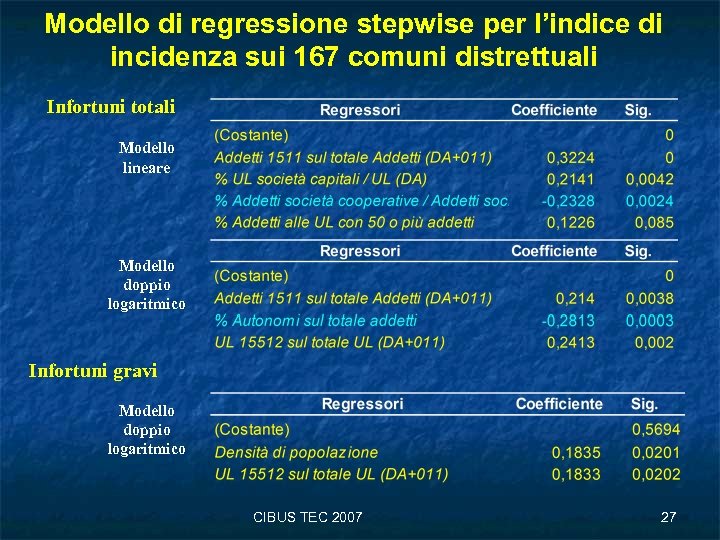 Modello di regressione stepwise per l'indice di incidenza sui 167 comuni distrettuali

Infortuni totali

Modello lineare

| Regressori | Coefficiente | Sig. |
|---|---|---|
| (Costante) | | 0 |
| Addetti 1511 sul totale Addetti (DA+011) | 0,3224 | 0 |
| % UL società capitali / UL (DA) | 0,2141 | 0,0042 |
| % Addetti società cooperative / Addetti soc. | -0,2328 | 0,0024 |
| % Addetti alle UL con 50 o più addetti | 0,1226 | 0,085 |

Modello doppio logaritmico

| Regressori | Coefficiente | Sig. |
|---|---|---|
| (Costante) | | 0 |
| Addetti 1511 sul totale Addetti (DA+011) | 0,214 | 0,0038 |
| % Autonomi sul totale addetti | -0,2813 | 0,0003 |
| UL 15512 sul totale UL (DA+011) | 0,2413 | 0,002 |

Infortuni gravi

Modello doppio logaritmico

| Regressori | Coefficiente | Sig. |
|---|---|---|
| (Costante) | | 0,5694 |
| Densità di popolazione | 0,1835 | 0,0201 |
| UL 15512 sul totale UL (DA+011) | 0,1833 | 0,0202 |

CIBUS TEC 2007

27